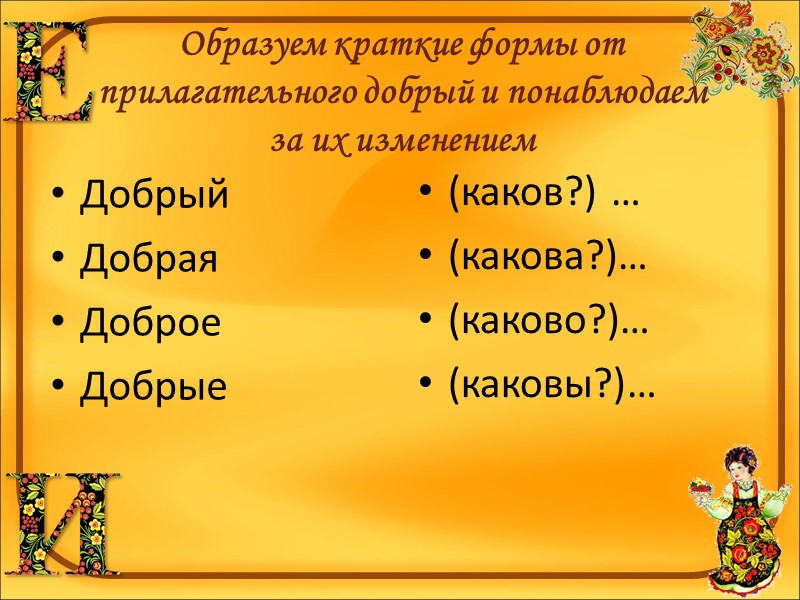 Е

Образуем краткие формы от прилагательного добрый и понаблюдаем за их изменением

• Добрый
• Добрая
• Доброе
• Добрые

• (каков?) …
• (какова?)…
• (каково?)…
• (каковы?)…

И